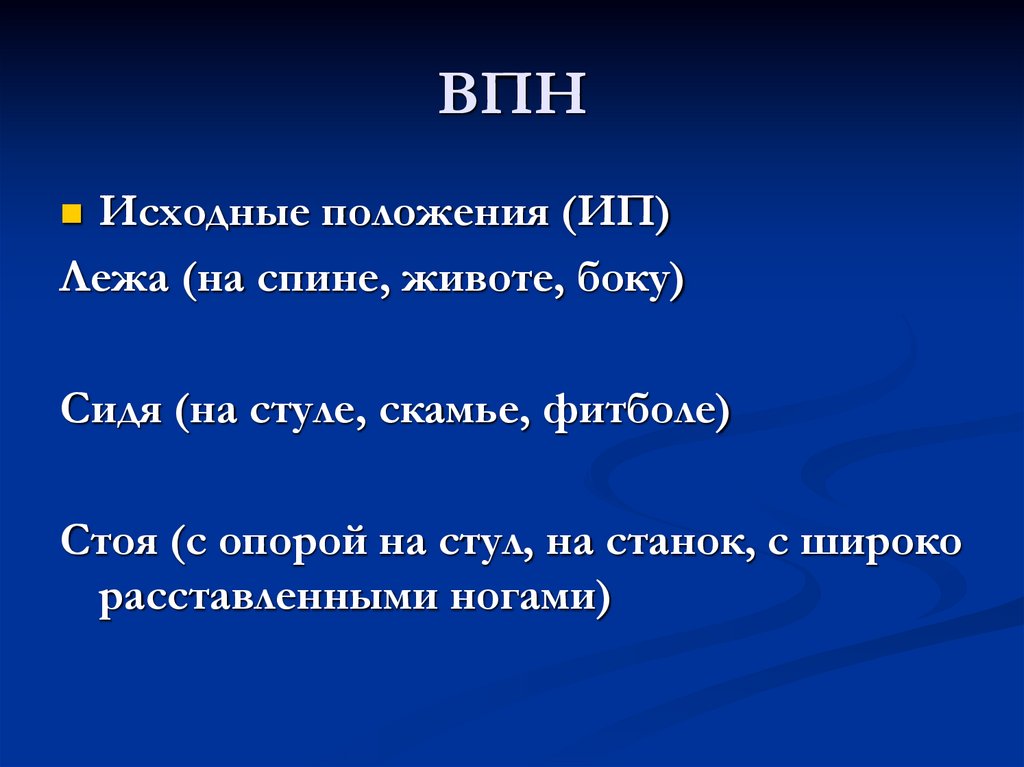 ВПН

Исходные положения (ИП)

Лежа (на спине, животе, боку)

Сидя (на стуле, скамье, фитболе)

Стоя (с опорой на стул, на станок, с широко расставленными ногами)